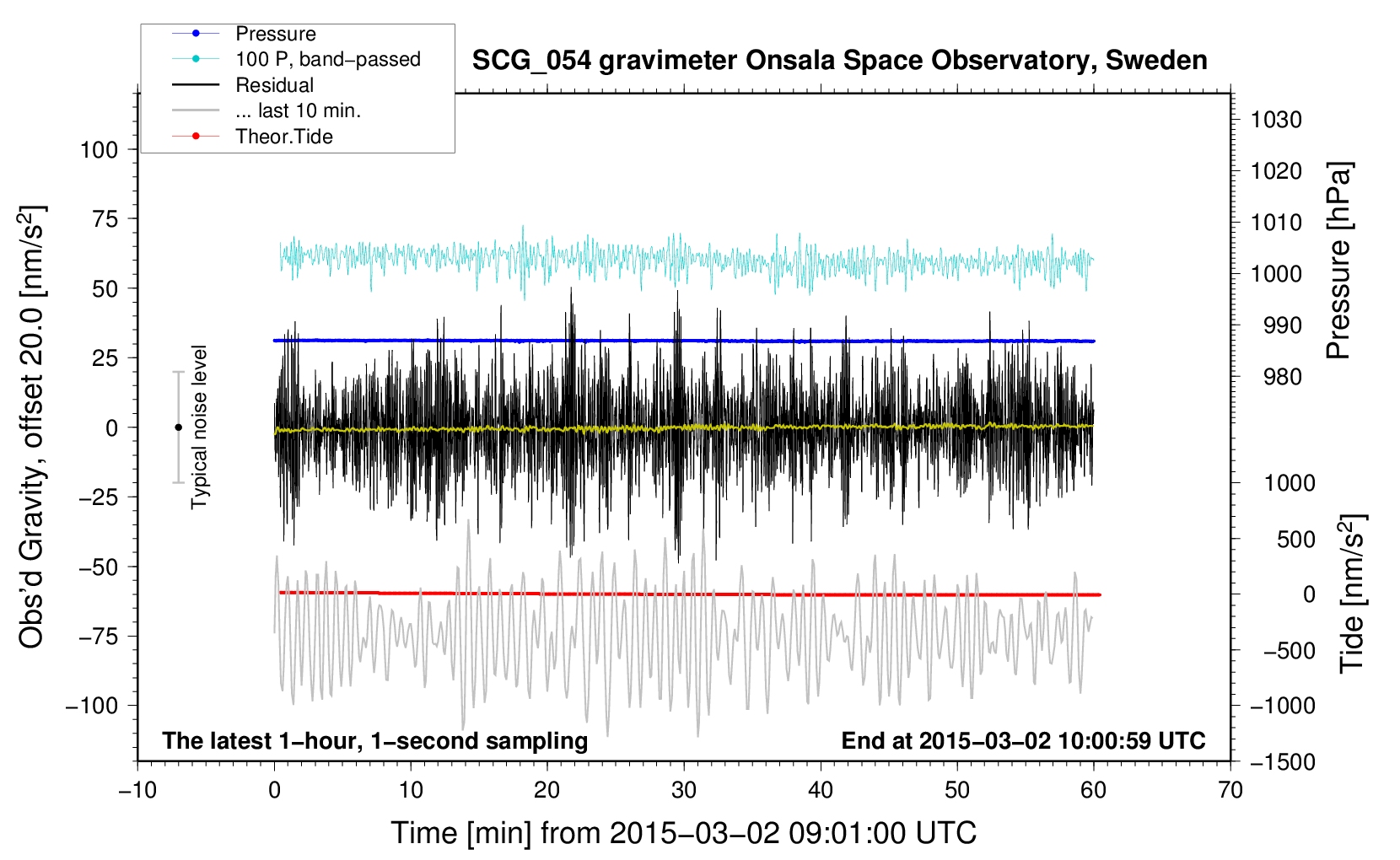 Pressure
100 P, band−passed
Residual
... last 10 min.
Theor.Tide

SCG_054 gravimeter Onsala Space Observatory, Sweden

Obs'd Gravity, offset 20.0 [nm/s$^2$]

100
75
50
25
0
−25
−50
−75
−100

Typical noise level

1030
1020
1010
1000
990
980

Pressure [hPa]

1000
500
0
−500
−1000
−1500

Tide [nm/s$^2$]

The latest 1−hour, 1−second sampling

End at 2015−03−02 10:00:59 UTC

−10
0
10
20
30
40
50
60
70

Time [min] from 2015−03−02 09:01:00 UTC